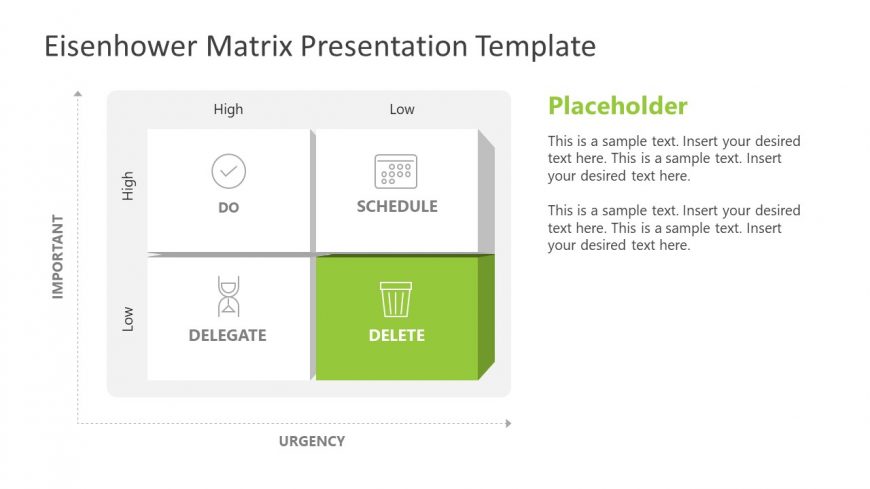 Eisenhower Matrix Presentation Template

IMPORTANT

High

Low

High

Low

DO

SCHEDULE

DELEGATE

DELETE

URGENCY

Placeholder

This is a sample text. Insert your desired text here. This is a sample text. Insert your desired text here.

This is a sample text. Insert your desired text here. This is a sample text. Insert your desired text here.